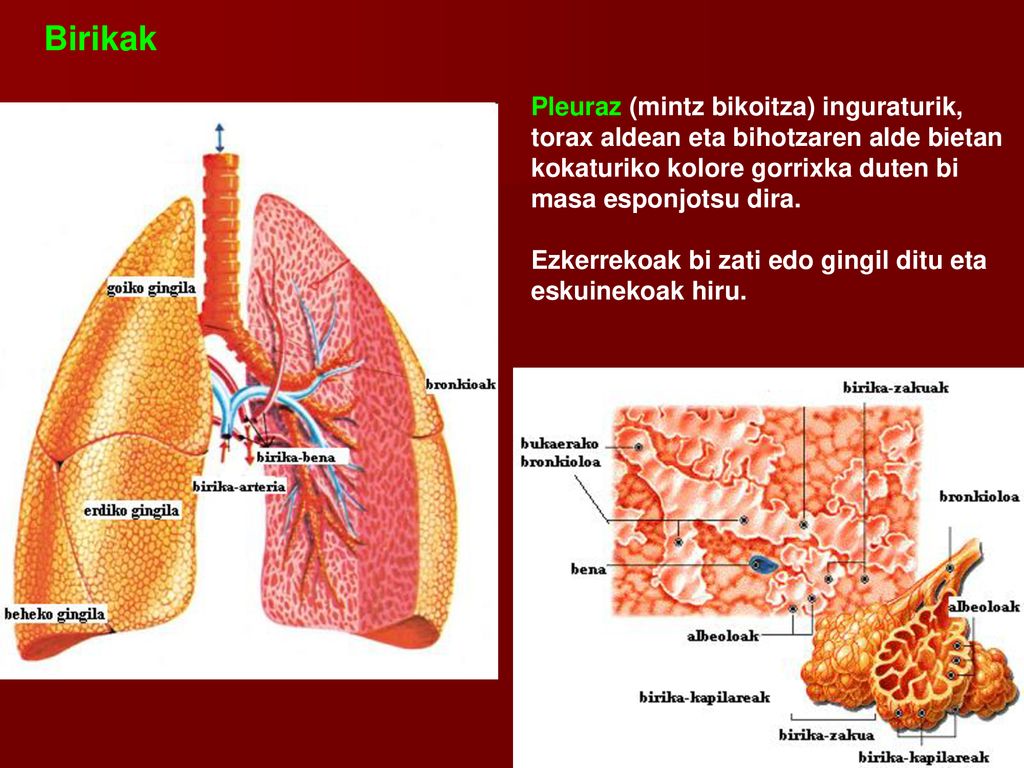 Birikak

Pleuraz (mintz bikoitza) inguraturik, torax aldean eta bihotzaren alde bietan kokaturiko kolore gorrixka duten bi masa esponjotsu dira.

Ezkerrekoak bi zati edo gingil ditu eta eskuinekoak hiru.

goiko gingila
bronkioak
birika-bena
birika-arteria
erdiko gingila
beheko gingila

birika-zakuak
bukaerako bronkioloa
bronkioloa
bena
albeoloak
albeoloak
birika-kapilareak
birika-zakua
birika-kapilareak